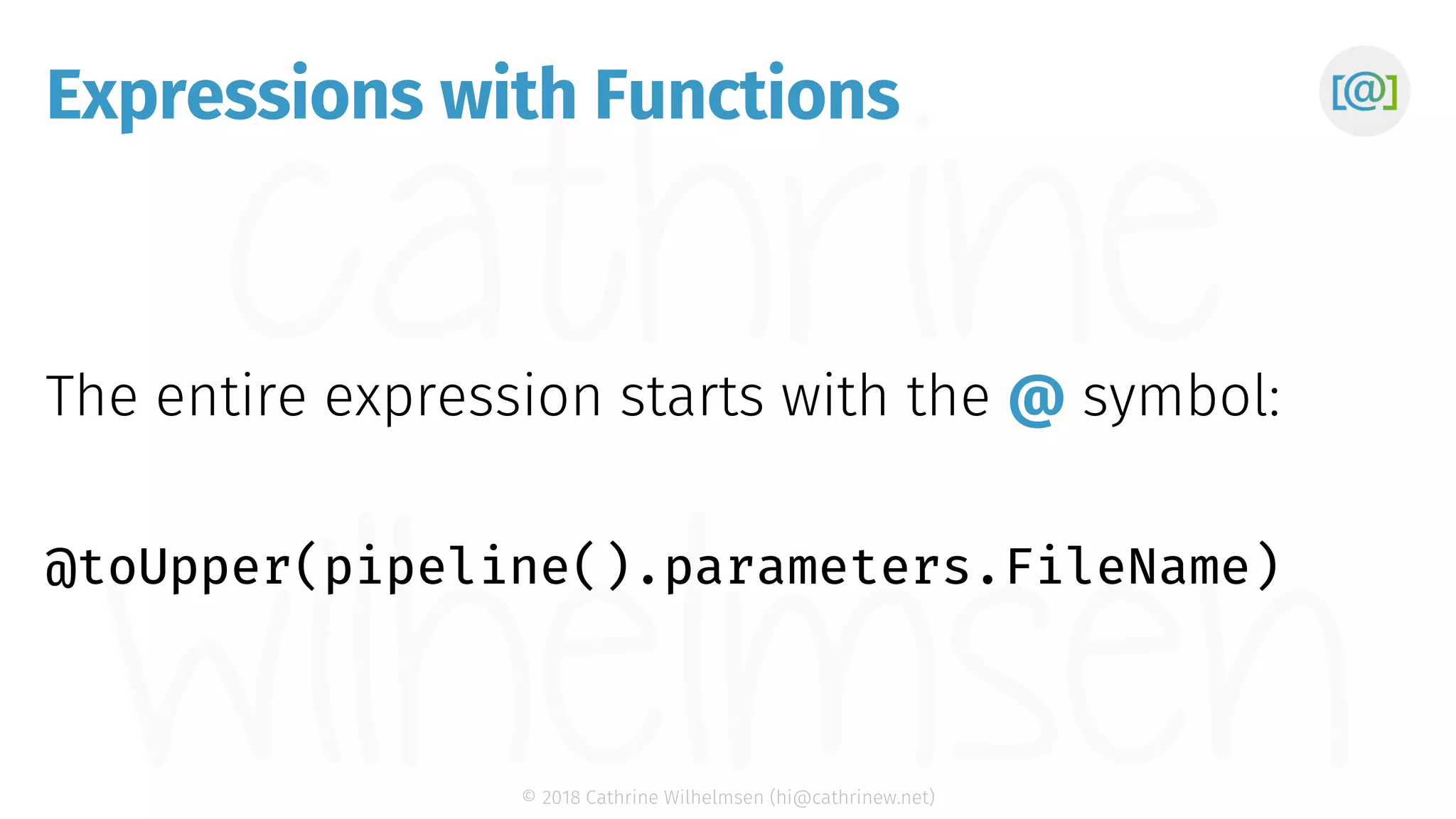 Expressions with Functions

[@]

cathrine wilhelmsen

The entire expression starts with the @ symbol:

@toUpper(pipeline().parameters.FileName)

© 2018 Cathrine Wilhelmsen (hi@cathrinew.net)